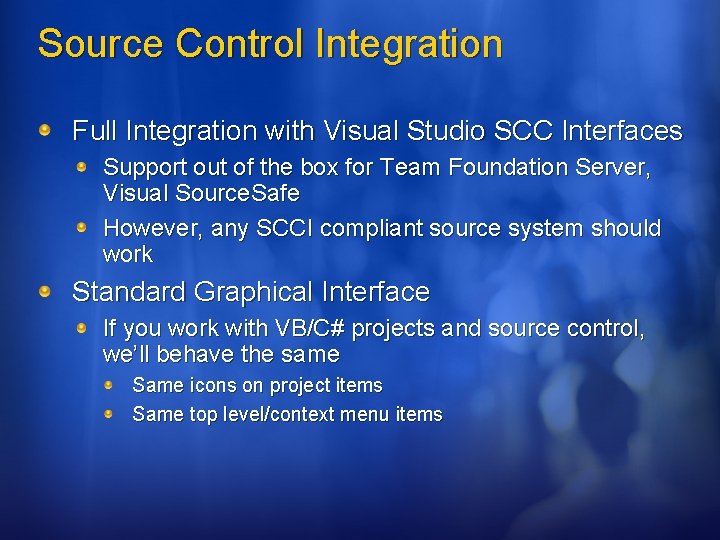 Source Control Integration

Full Integration with Visual Studio SCC Interfaces

Support out of the box for Team Foundation Server, Visual SourceSafe

However, any SCCI compliant source system should work

Standard Graphical Interface

If you work with VB/C# projects and source control, we'll behave the same

Same icons on project items

Same top level/context menu items